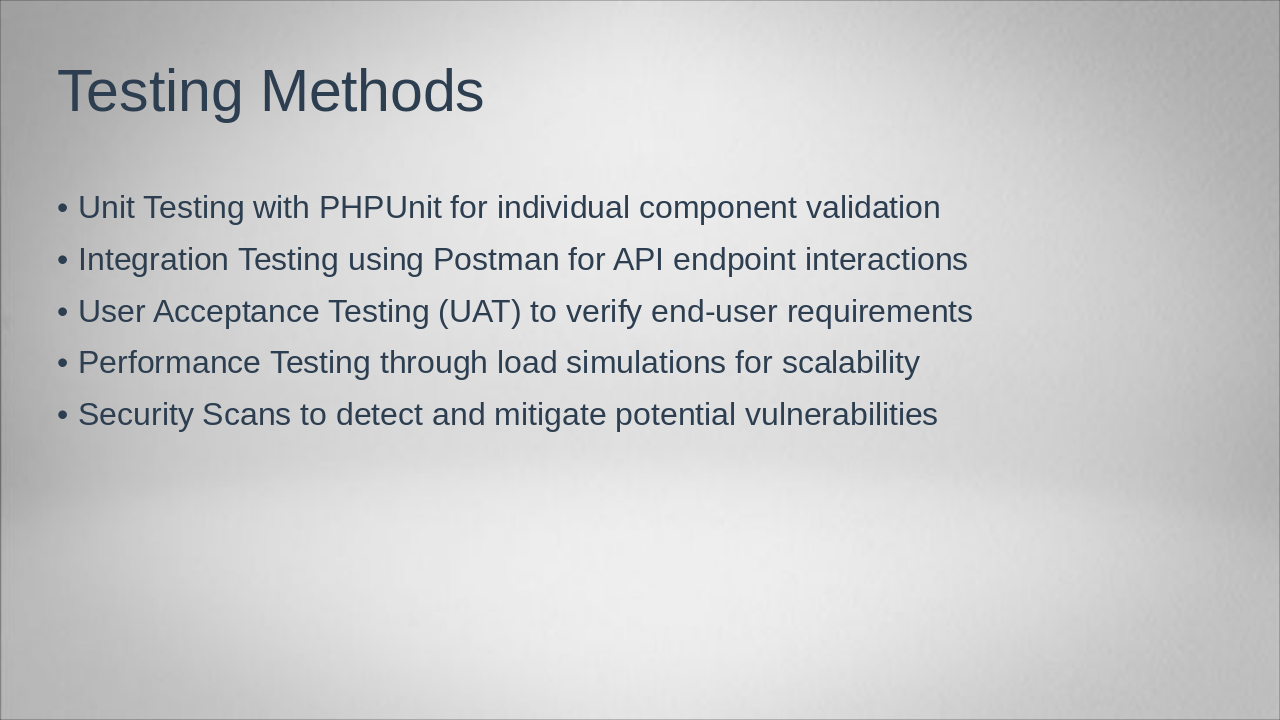 Testing Methods

• Unit Testing with PHPUnit for individual component validation
• Integration Testing using Postman for API endpoint interactions
• User Acceptance Testing (UAT) to verify end-user requirements
• Performance Testing through load simulations for scalability
• Security Scans to detect and mitigate potential vulnerabilities